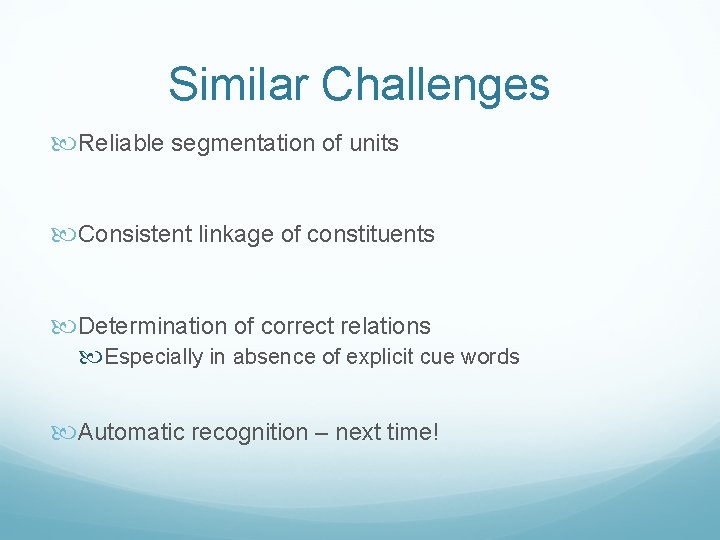 Similar Challenges

Reliable segmentation of units

Consistent linkage of constituents

Determination of correct relations

Especially in absence of explicit cue words

Automatic recognition – next time!